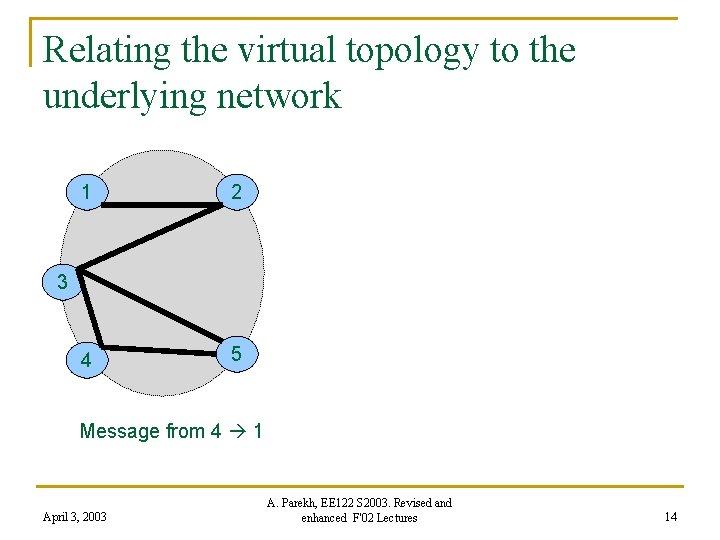 Relating the virtual topology to the underlying network

1
2
3
4
5

Message from 4 → 1

April 3, 2003

A. Parekh, EE122 S2003. Revised and enhanced F'02 Lectures

14